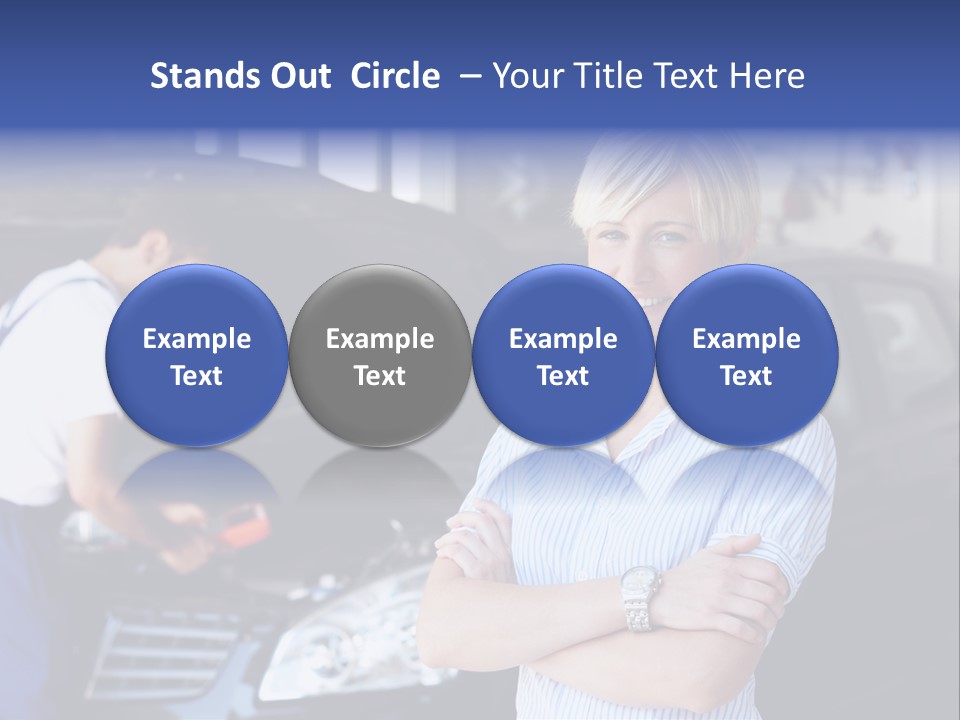 Stands Out Circle – Your Title Text Here

Example Text

Example Text

Example Text

Example Text